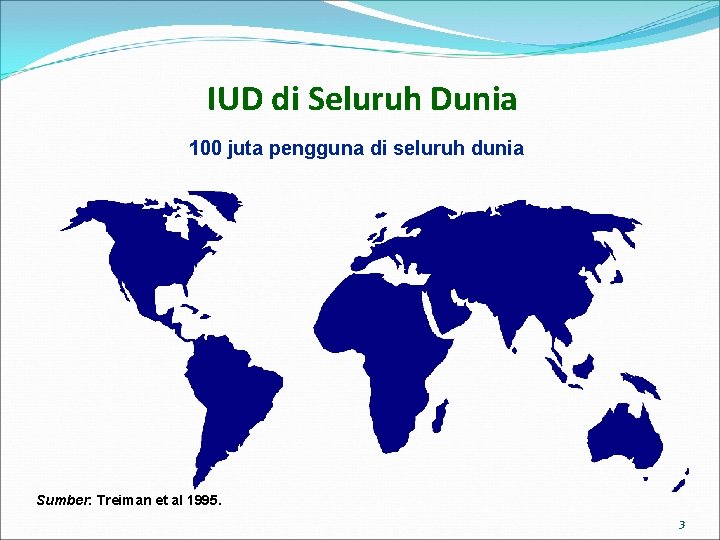 IUD di Seluruh Dunia

100 juta pengguna di seluruh dunia

Sumber: Treiman et al 1995.

3